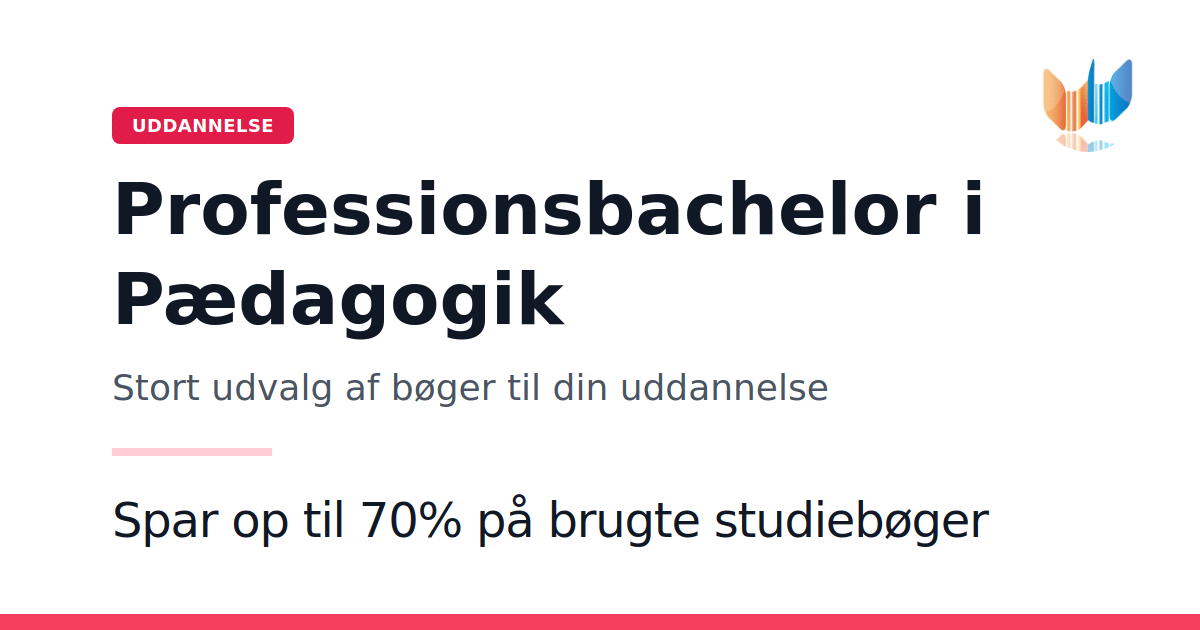 UDDANNELSE

Professionsbachelor i Pædagogik

Stort udvalg af bøger til din uddannelse

Spar op til 70% på brugte studiebøger